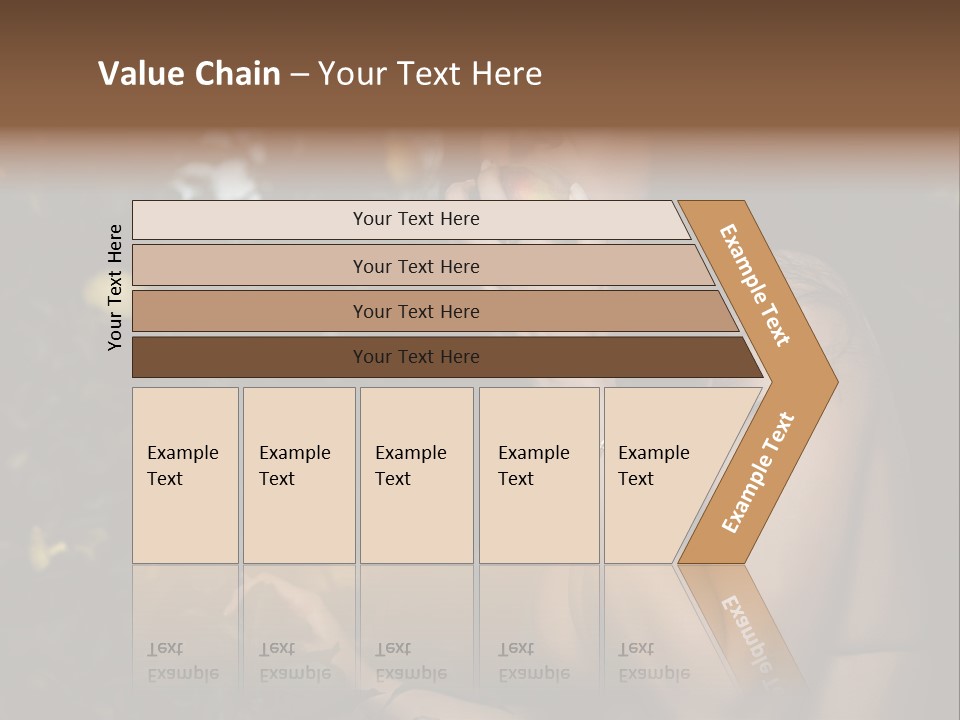 Value Chain – Your Text Here

Your Text Here

Your Text Here

Your Text Here

Your Text Here

Your Text Here

Example Text

Example Text

Example Text

Example Text

Example Text

Example Text

Example Text